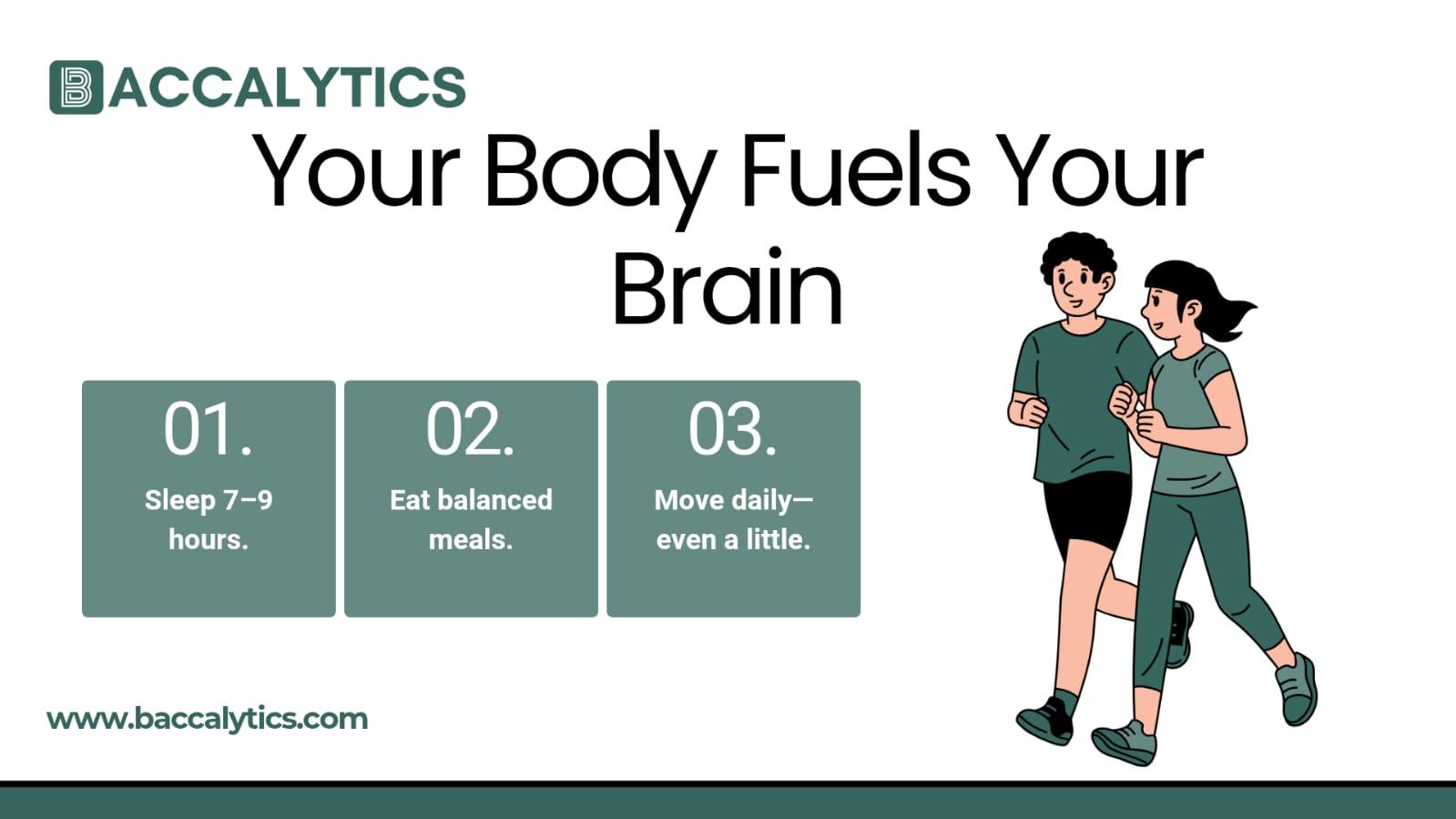 BACCALYTICS

Your Body Fuels Your Brain

01.
Sleep 7–9 hours.

02.
Eat balanced meals.

03.
Move daily—even a little.

www.baccalytics.com